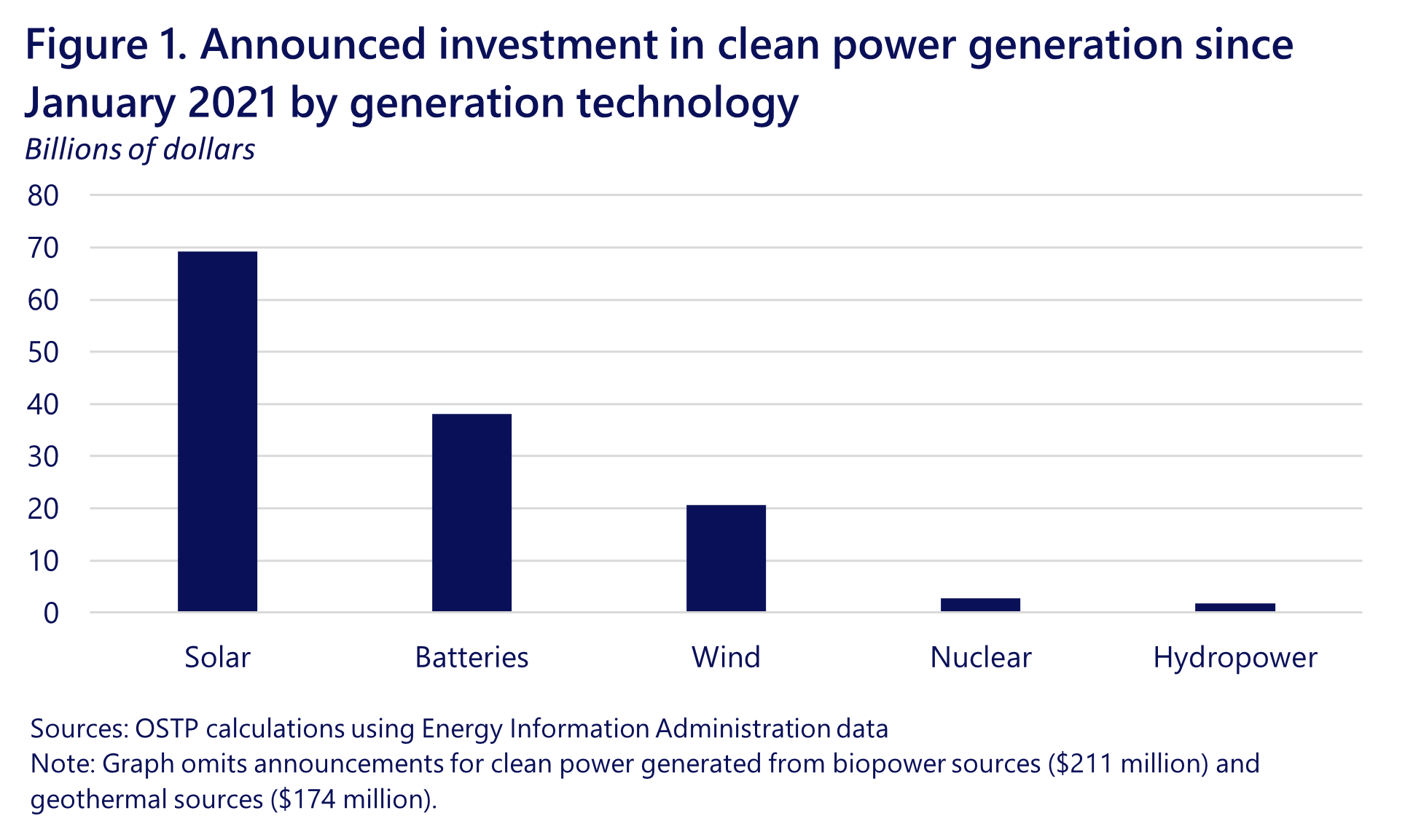 Figure 1. Announced investment in clean power generation since January 2021 by generation technology

Billions of dollars

80
70
60
50
40
30
20
10
0

Solar
Batteries
Wind
Nuclear
Hydropower

Sources: OSTP calculations using Energy Information Administration data
Note: Graph omits announcements for clean power generated from biopower sources (\$211 million) and geothermal sources (\$174 million).